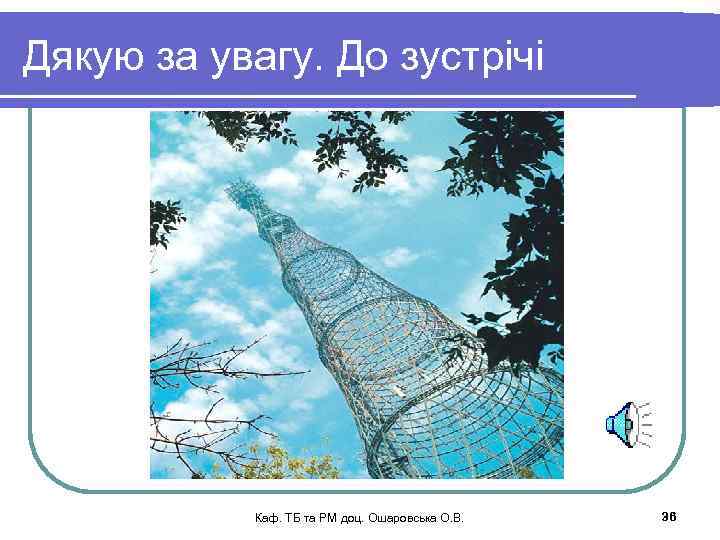 Дякую за увагу. До зустрічі

Каф. ТБ та РМ доц. Ошаровська О.В.

36